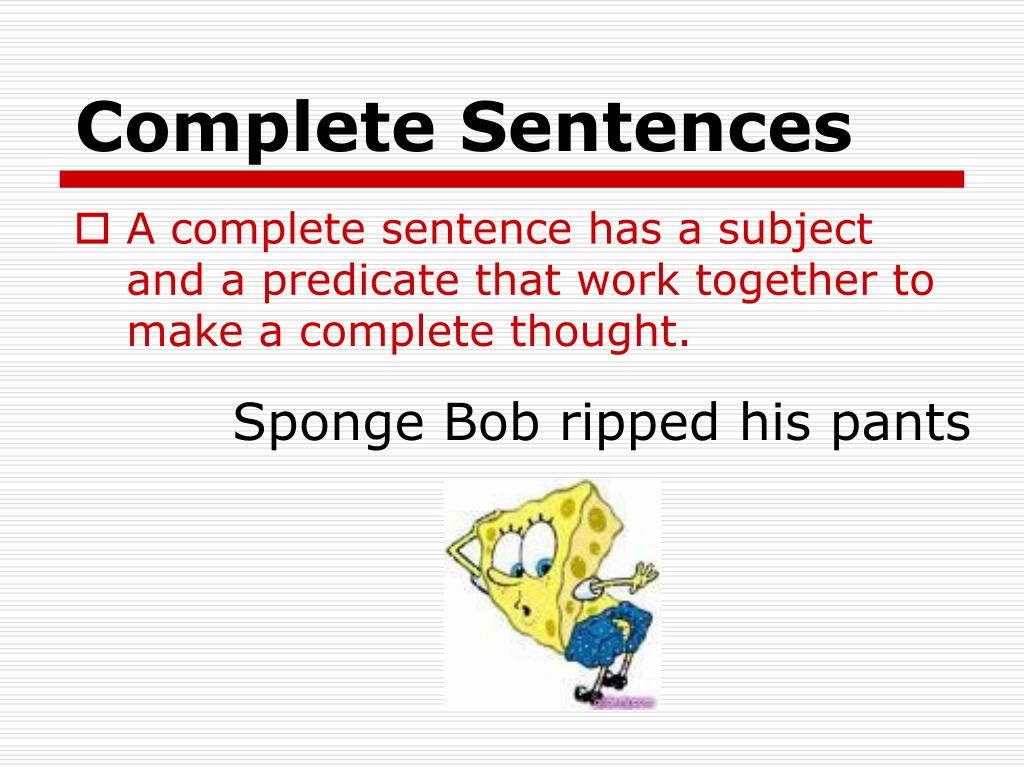 Complete Sentences

A complete sentence has a subject and a predicate that work together to make a complete thought.

Sponge Bob ripped his pants